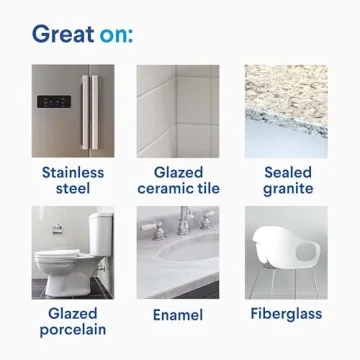 Great on:

Stainless steel

Glazed ceramic tile

Sealed granite

Glazed porcelain

Enamel

Fiberglass